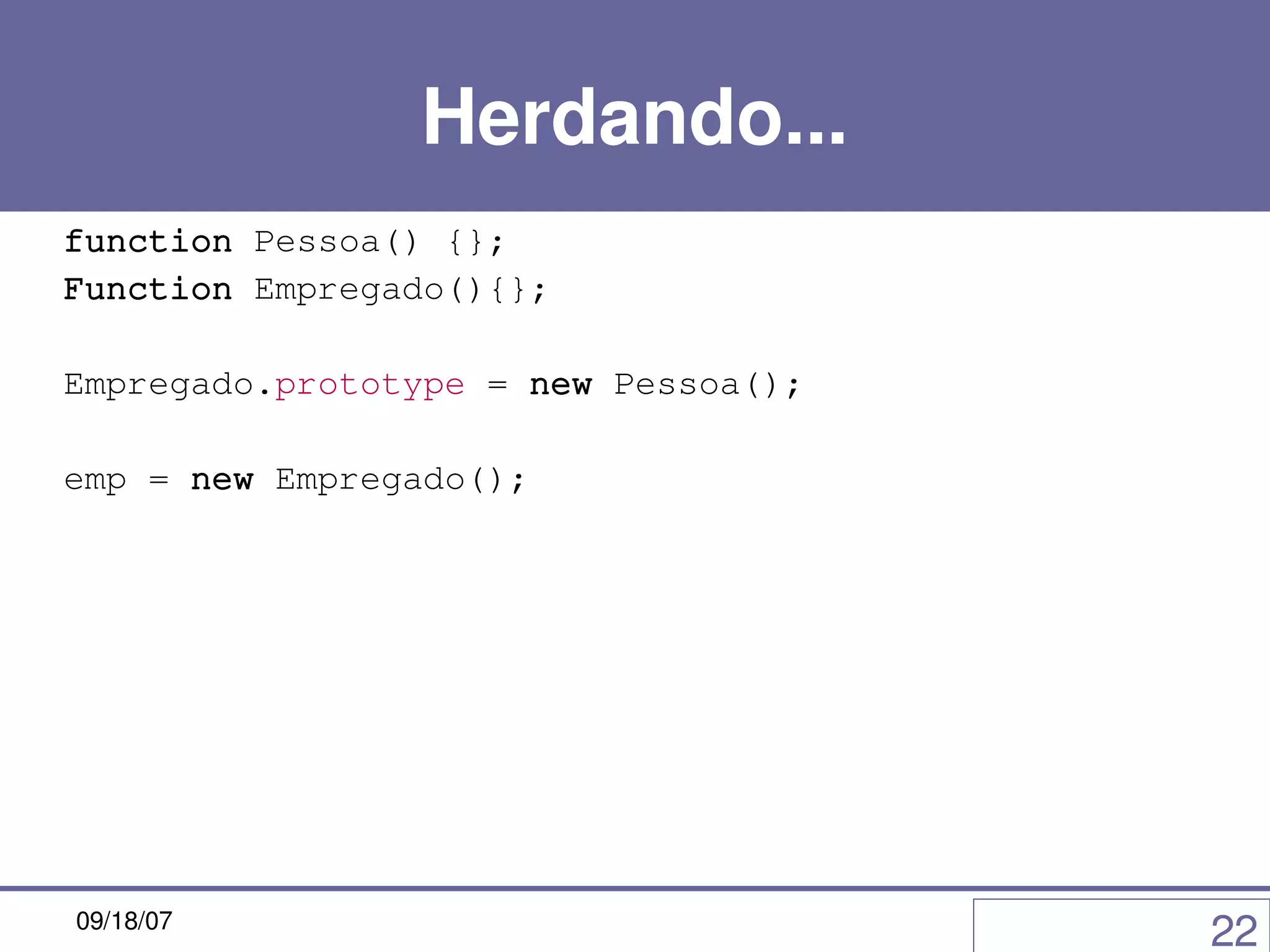 Herdando...

function Pessoa() {};
Function Empregado(){};

Empregado.prototype = new Pessoa();

emp = new Empregado();

09/18/07

22